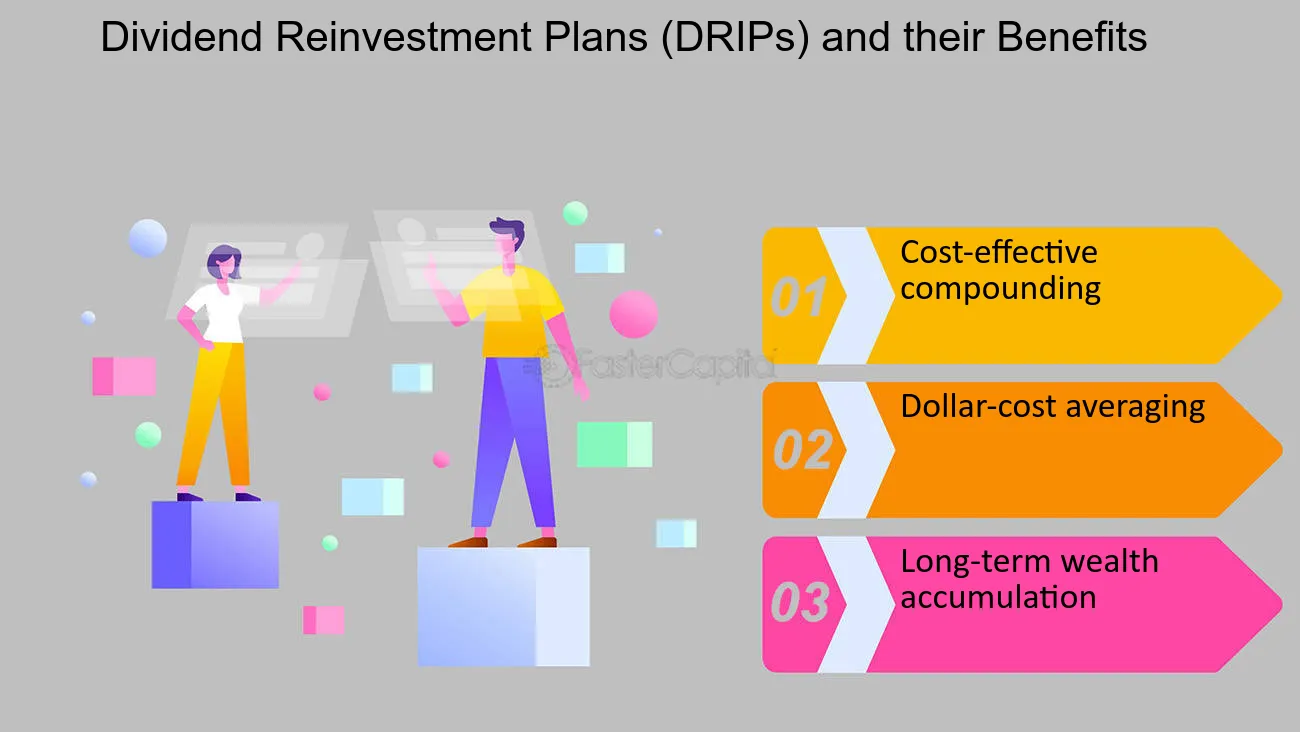 Dividend Reinvestment Plans (DRIPs) and their Benefits

FasterCapital

01 Cost-effective compounding

02 Dollar-cost averaging

03 Long-term wealth accumulation